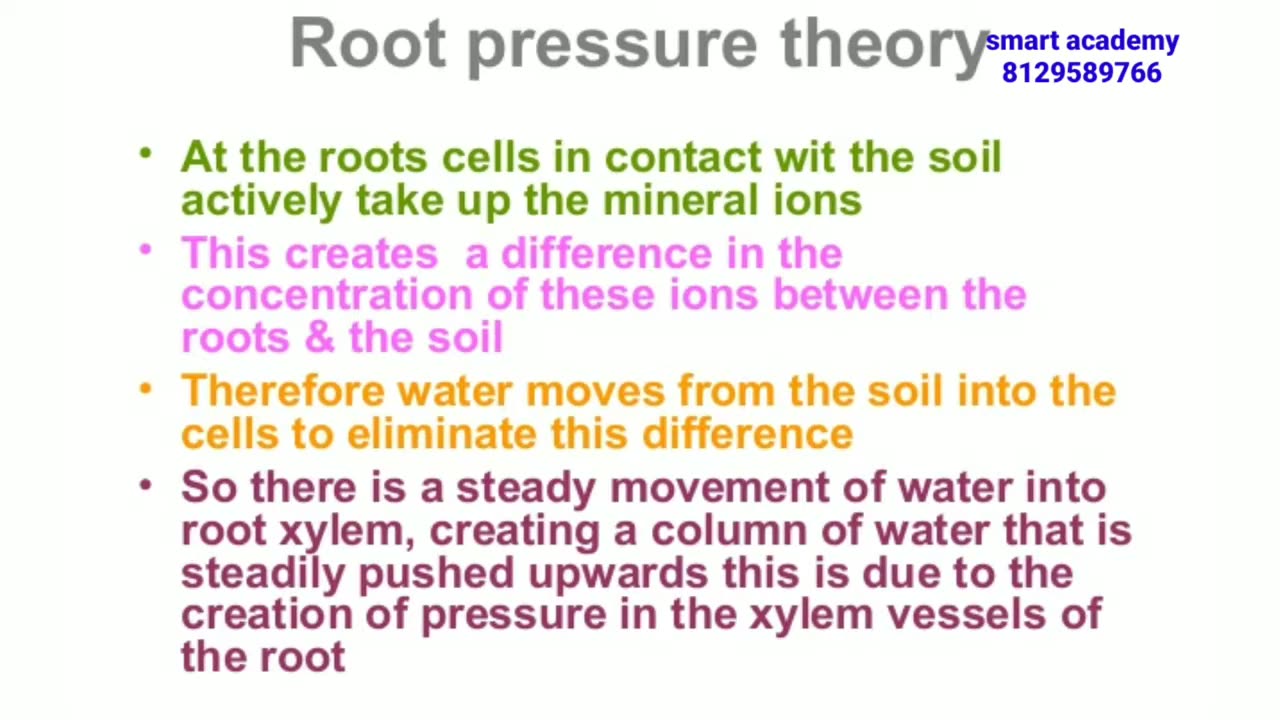 Root pressure theory

smart academy
8129589766

• At the roots cells in contact wit the soil actively take up the mineral ions

• This creates a difference in the concentration of these ions between the roots & the soil

• Therefore water moves from the soil into the cells to eliminate this difference

• So there is a steady movement of water into root xylem, creating a column of water that is steadily pushed upwards this is due to the creation of pressure in the xylem vessels of the root